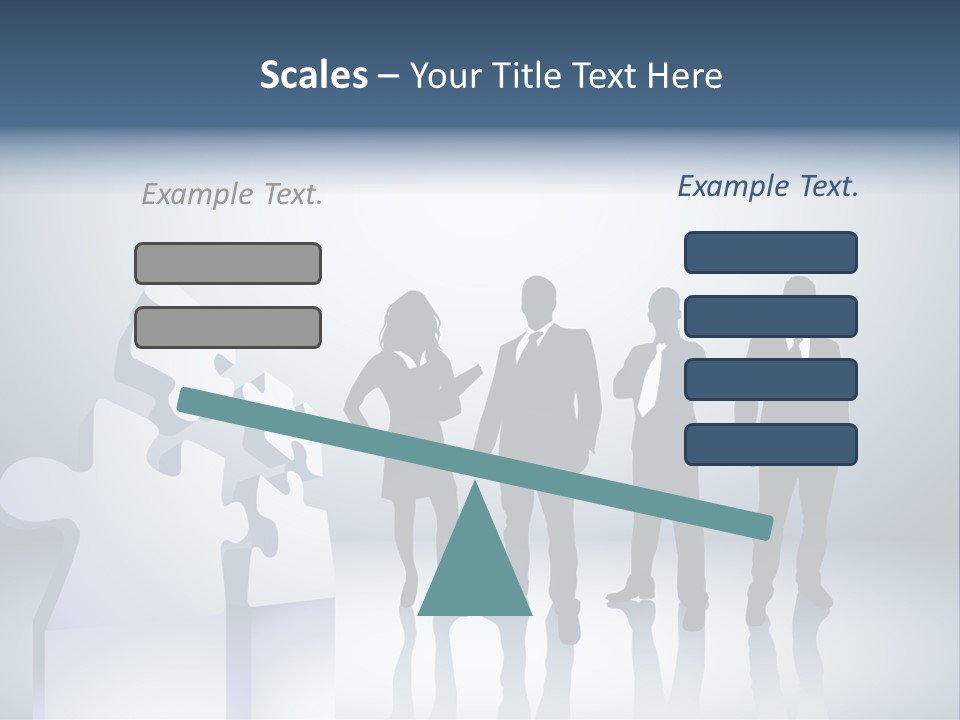 Scales – Your Title Text Here

Example Text.

Example Text.